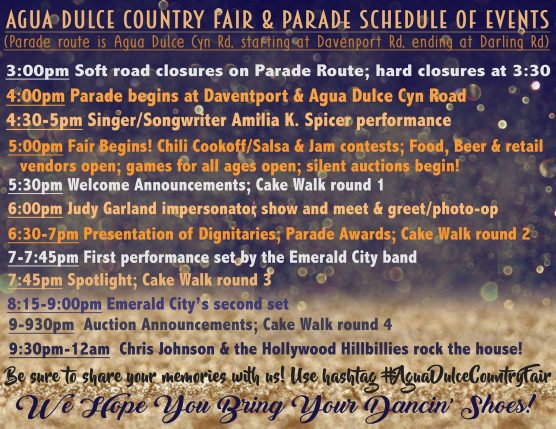 AGUA DULCE COUNTRY FAIR & PARADE SCHEDULE OF EVENTS
(Parade route is Agua Dulce Cyn Rd, starting at Davenport Rd, ending at Darling Rd)

3:00pm Soft road closures on Parade Route; hard closures at 3:30
4:00pm Parade begins at Daventport & Agua Dulce Cyn Road
4:30-5pm Singer/Songwriter Amilia K. Spicer performance
5:00pm Fair Begins! Chili Cookoff/Salsa & Jam contests; Food, Beer & retail vendors open; games for all ages open; silent auctions begin!
5:30pm Welcome Announcements; Cake Walk round 1
6:00pm Judy Garland impersonator show and meet & greet/photo-op
6:30-7pm Presentation of Dignitaries; Parade Awards; Cake Walk round 2
7-7:45pm First performance set by the Emerald City band
7:45pm Spotlight; Cake Walk round 3
8:15-9:00pm Emerald City's second set
9-930pm Auction Announcements; Cake Walk round 4
9:30pm-12am Chris Johnson & the Hollywood Hillbillies rock the house!

Be sure to share your memories with us! Use hashtag #AguaDulceCountryFair
We Hope You Bring Your Dancin' Shoes!